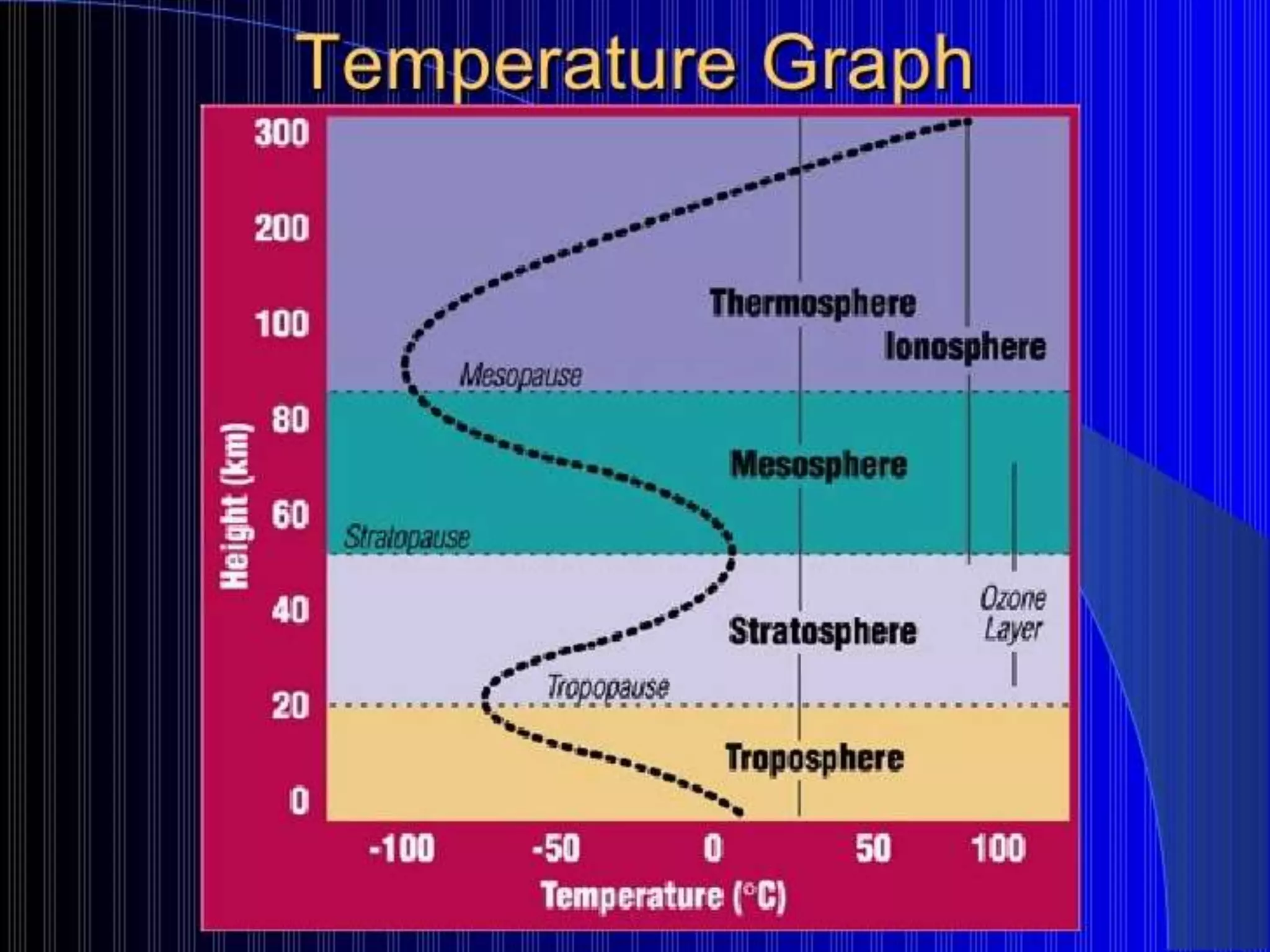 Temperature Graph

300
200
100
80
60
40
20
0

Height (km)

Thermosphere
Ionosphere
Mesopause
Mesosphere
Stratopause
Ozone Layer
Stratosphere
Tropopause
Troposphere

-100
-50
0
50
100

Temperature (°C)